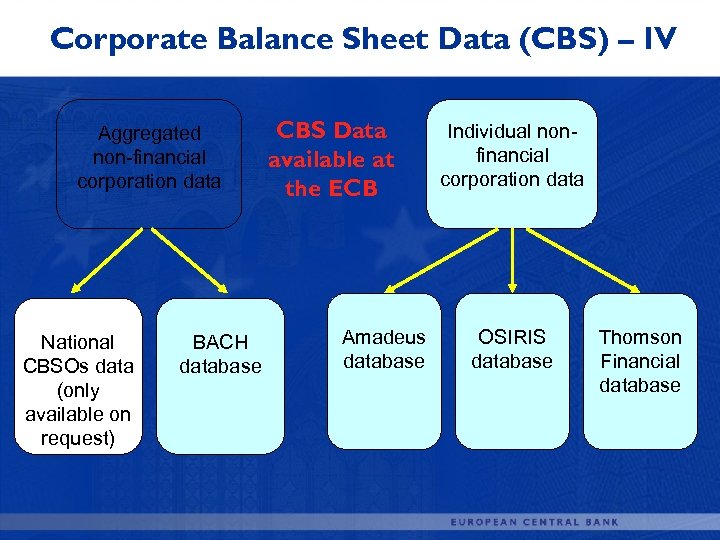 Corporate Balance Sheet Data (CBS) – IV

Aggregated non-financial corporation data

CBS Data available at the ECB

Individual non-financial corporation data

National CBSOs data (only available on request)

BACH database

Amadeus database

OSIRIS database

Thomson Financial database

EUROPEAN CENTRAL BANK